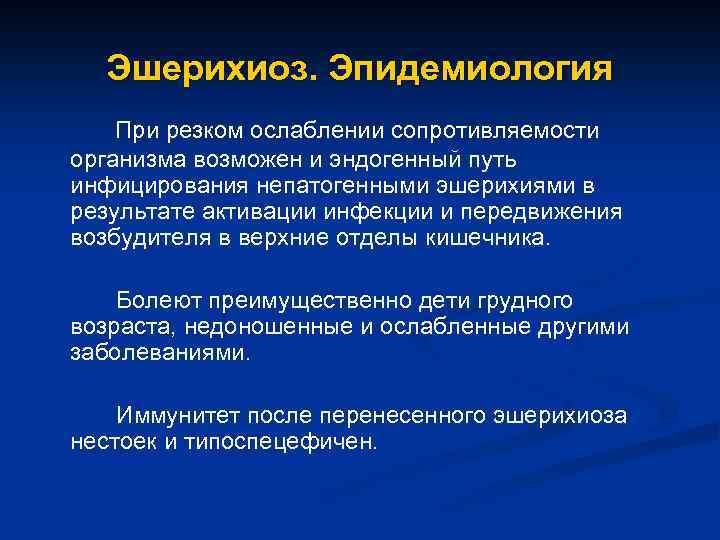 Эшерихиоз. Эпидемиология

При резком ослаблении сопротивляемости организма возможен и эндогенный путь инфицирования непатогенными эшерихиями в результате активации инфекции и передвижения возбудителя в верхние отделы кишечника.

Болеют преимущественно дети грудного возраста, недоношенные и ослабленные другими заболеваниями.

Иммунитет после перенесенного эшерихиоза нестоек и типоспецефичен.